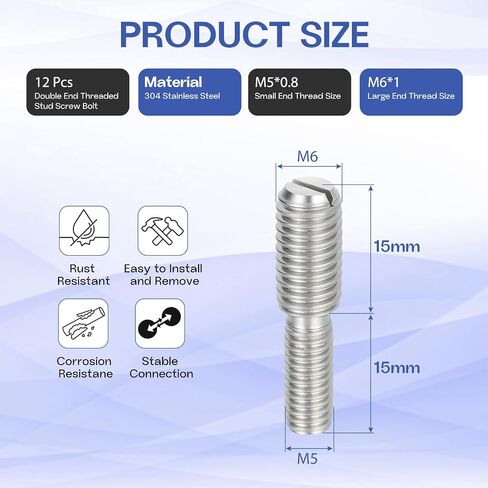 PRODUCT SIZE

12 Pcs
Double End Threaded Stud Screw Bolt

Material
304 Stainless Steel

M5*0.8
Small End Thread Size

M6*1
Large End Thread Size

Rust Resistant

Easy to Install and Remove

Corrosion Resistane

Stable Connection

M6

15mm

15mm

M5